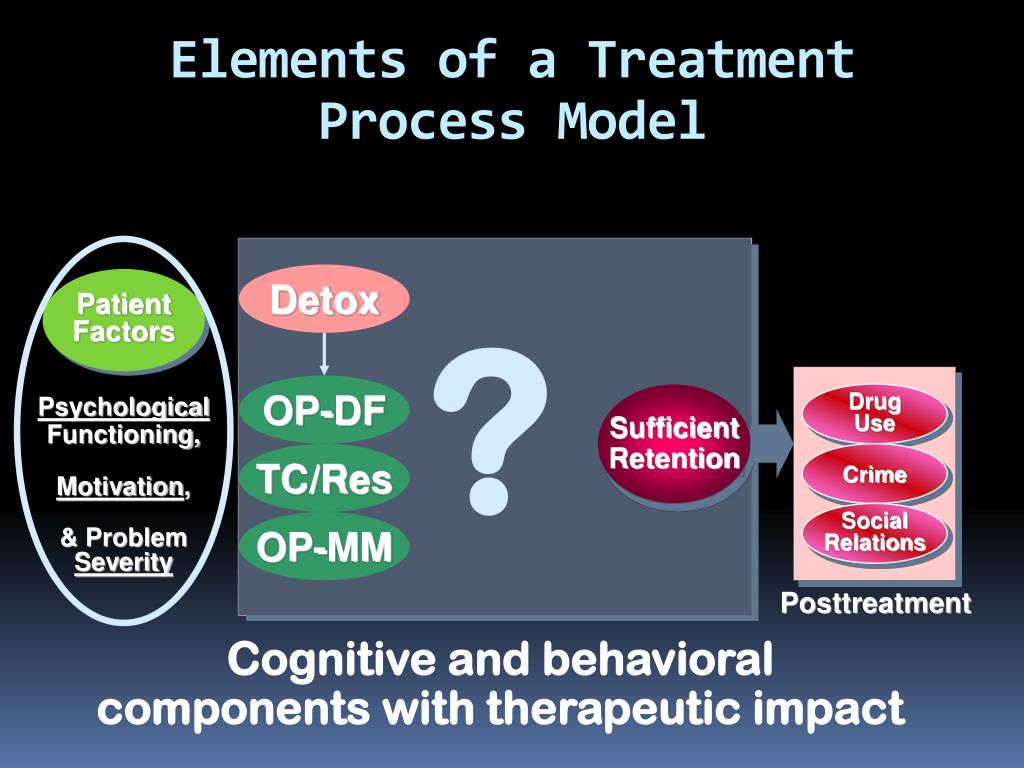 Elements of a Treatment Process Model

Patient Factors

Psychological Functioning,

Motivation,

& Problem Severity

Detox

OP-DF

TC/Res

OP-MM

?

Sufficient Retention

Drug Use

Crime

Social Relations

Posttreatment

Cognitive and behavioral components with therapeutic impact